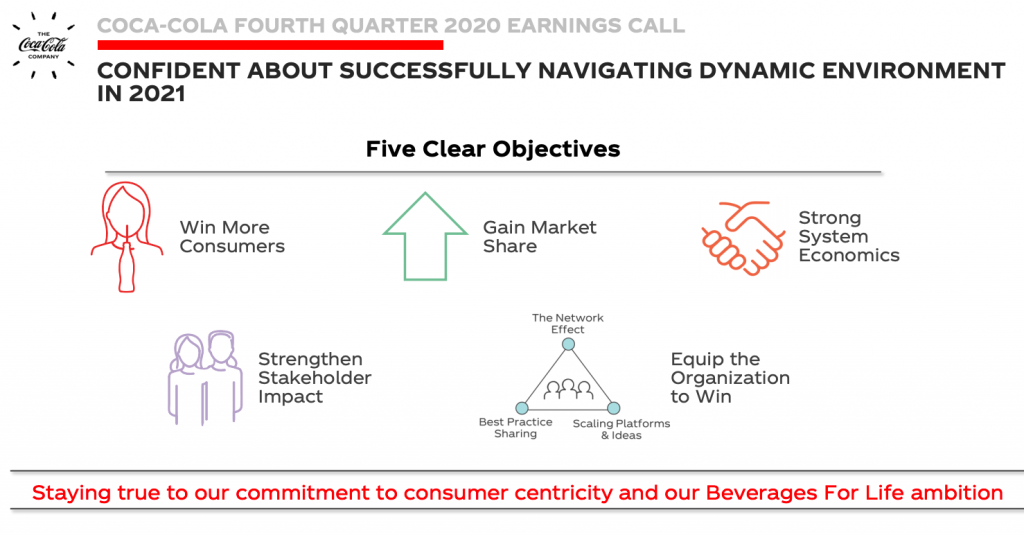 THE Coca-Cola COMPANY

COCA-COLA FOURTH QUARTER 2020 EARNINGS CALL

CONFIDENT ABOUT SUCCESSFULLY NAVIGATING DYNAMIC ENVIRONMENT IN 2021

Five Clear Objectives

Win More Consumers

Gain Market Share

Strong System Economics

Strengthen Stakeholder Impact

The Network Effect

Best Practice Sharing

Scaling Platforms & Ideas

Equip the Organization to Win

Staying true to our commitment to consumer centricity and our Beverages For Life ambition